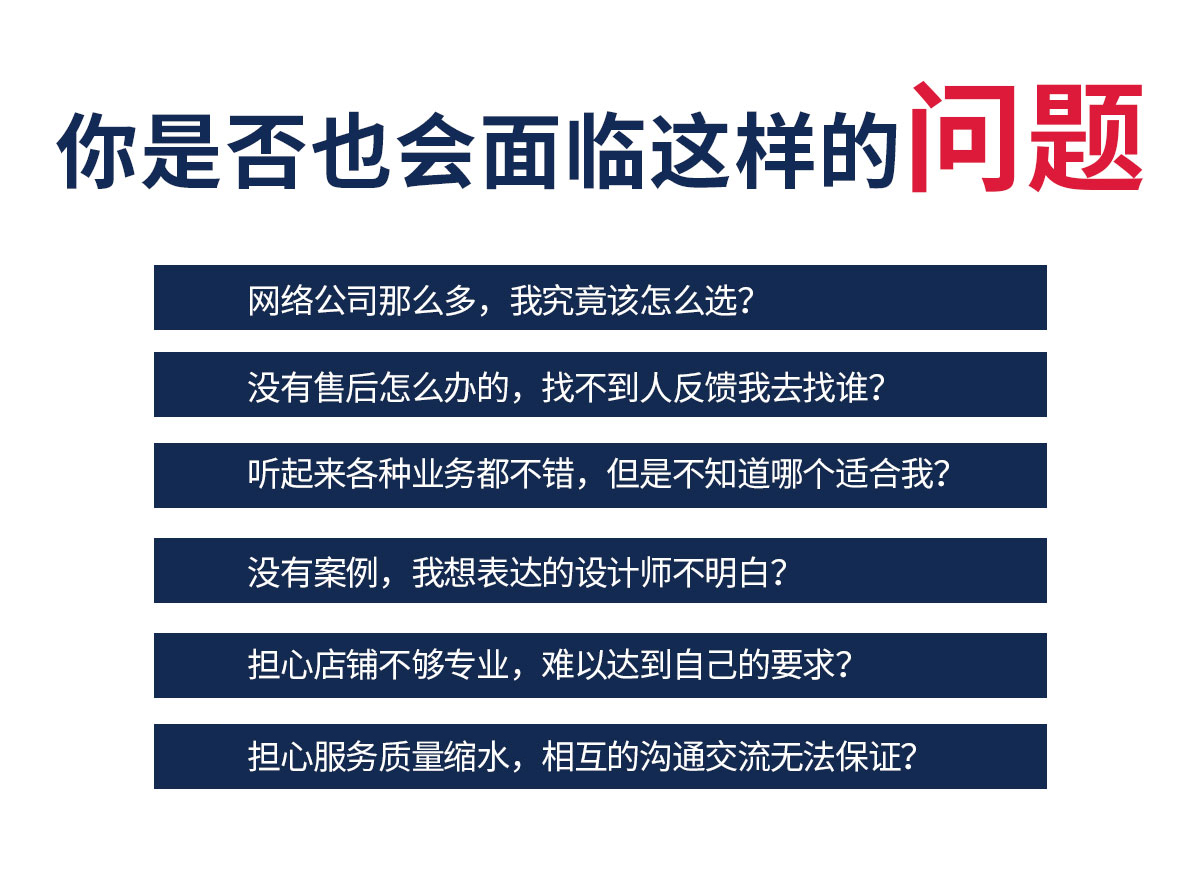 你是否也会面临这样的问题

网络公司那么多，我究竟该怎么选？

没有售后怎么办的，找不到人反馈我去找谁？

听起来各种业务都不错，但是不知道哪个适合我？

没有案例，我想表达的设计师不明白？

担心店铺不够专业，难以达到自己的要求？

担心服务质量缩水，相互的沟通交流无法保证？